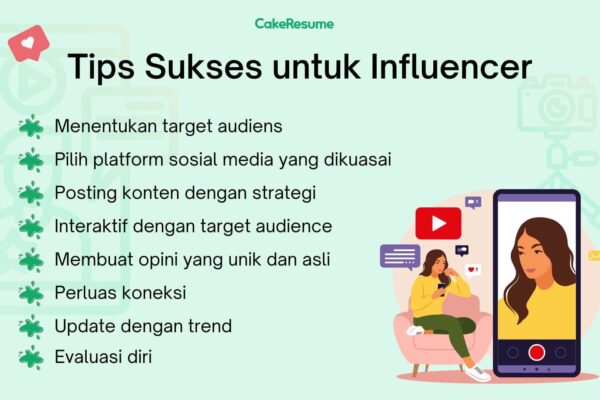 CakeResume

Tips Sukses untuk Influencer

Menentukan target audiens

Pilih platform sosial media yang dikuasai

Posting konten dengan strategi

Interaktif dengan target audience

Membuat opini yang unik dan asli

Perluas koneksi

Update dengan trend

Evaluasi diri